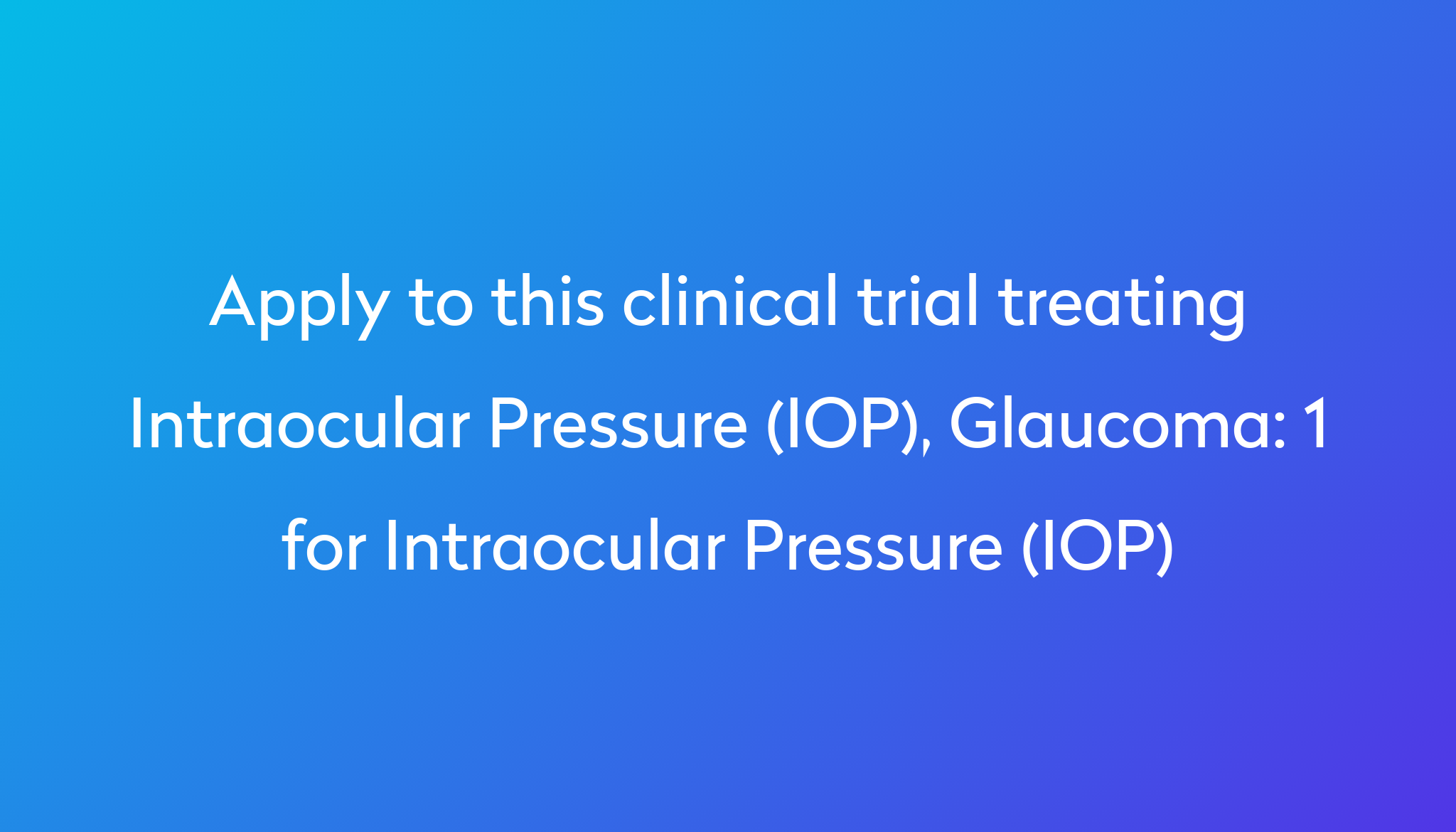 Apply to this clinical trial treating Intraocular Pressure (IOP), Glaucoma: 1 for Intraocular Pressure (IOP)